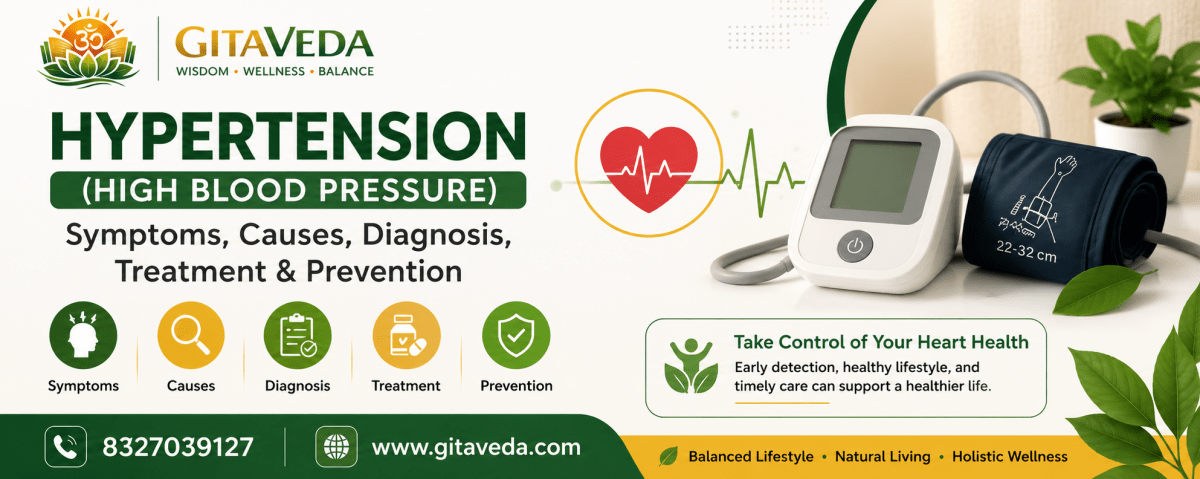 GITAVEDA
WISDOM • WELLNESS • BALANCE

HYPERTENSION
(HIGH BLOOD PRESSURE)
Symptoms, Causes, Diagnosis, Treatment & Prevention

Symptoms
Causes
Diagnosis
Treatment
Prevention

22-32 cm

Take Control of Your Heart Health
Early detection, healthy lifestyle, and timely care can support a healthier life.

8327039127
www.gitaveda.com

Balanced Lifestyle • Natural Living • Holistic Wellness